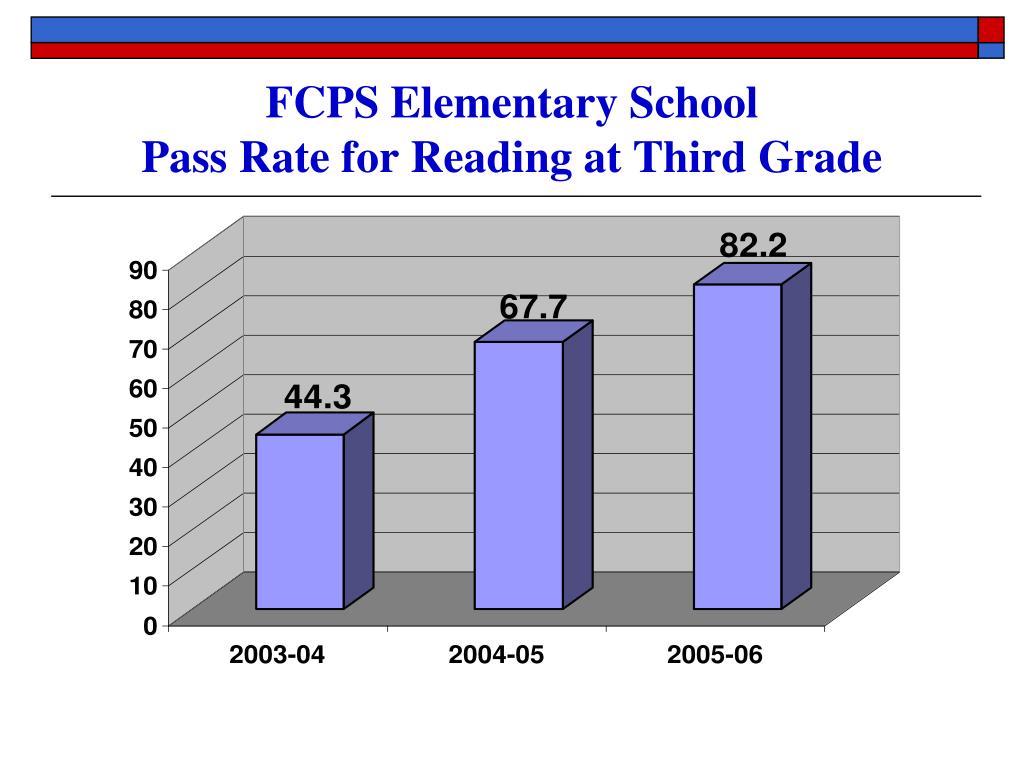 FCPS Elementary School
Pass Rate for Reading at Third Grade

90
80
70
60
50
40
30
20
10
0

44.3
67.7
82.2

2003-04
2004-05
2005-06